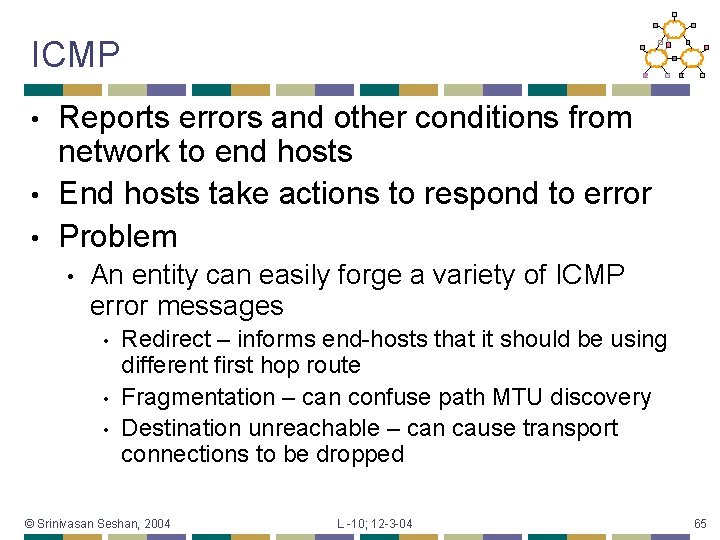 ICMP

• Reports errors and other conditions from network to end hosts
• End hosts take actions to respond to error
• Problem
  • An entity can easily forge a variety of ICMP error messages
    • Redirect – informs end-hosts that it should be using different first hop route
    • Fragmentation – can confuse path MTU discovery
    • Destination unreachable – can cause transport connections to be dropped

© Srinivasan Seshan, 2004 L -10; 12-3-04 65